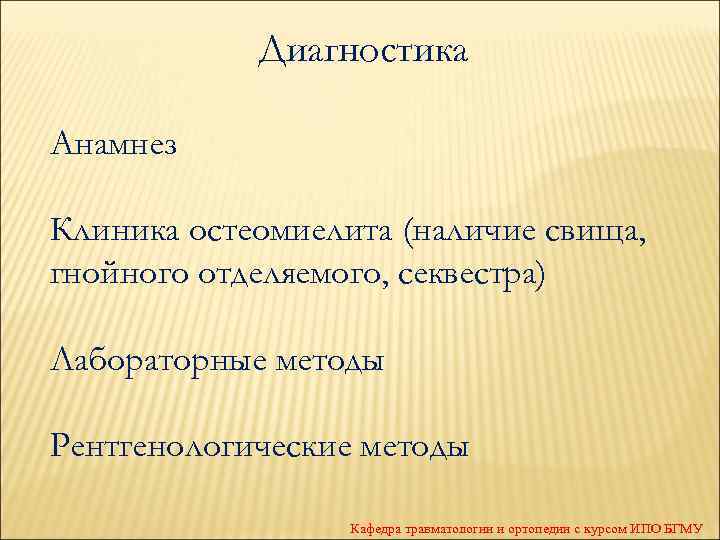 Диагностика

Анамнез

Клиника остеомиелита (наличие свища, гнойного отделяемого, секвестра)

Лабораторные методы

Рентгенологические методы

Кафедра травматологии и ортопедии с курсом ИПО БГМУ